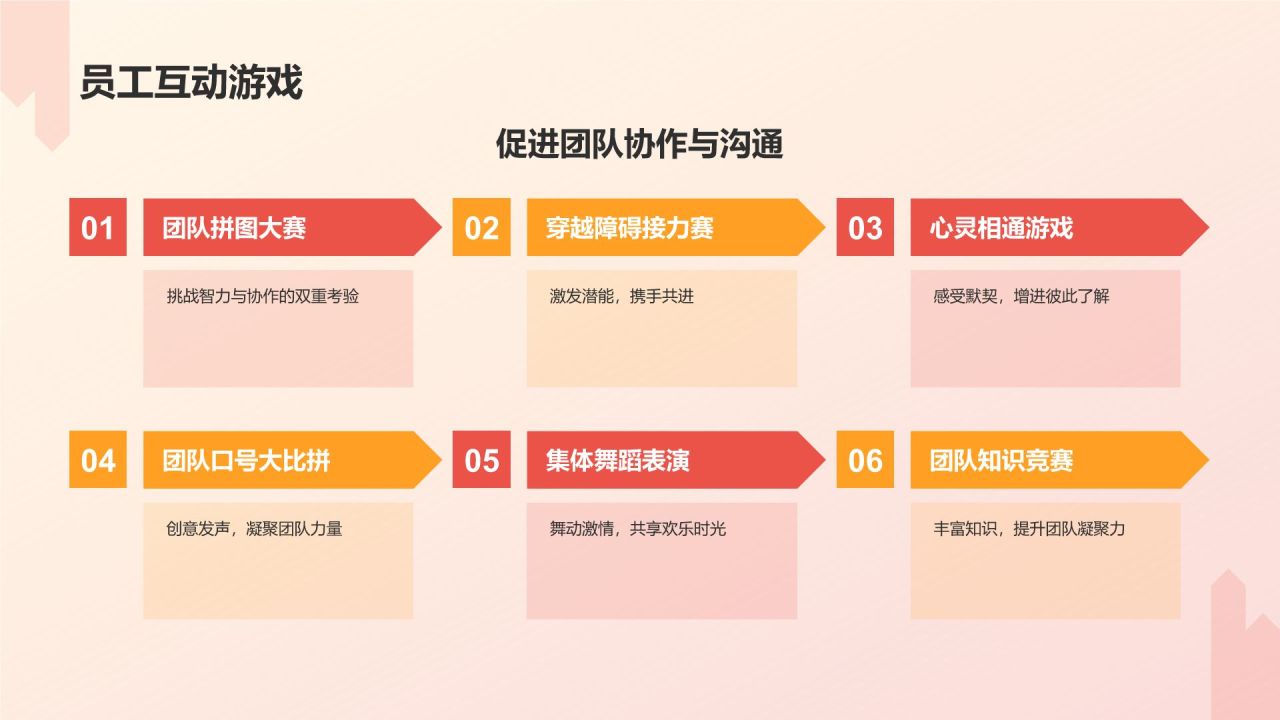 员工互动游戏

促进团队协作与沟通

01 团队拼图大赛

挑战智力与协作的双重考验

02 穿越障碍接力赛

激发潜能，携手共进

03 心灵相通游戏

感受默契，增进彼此了解

04 团队口号大比拼

创意发声，凝聚团队力量

05 集体舞蹈表演

舞动激情，共享欢乐时光

06 团队知识竞赛

丰富知识，提升团队凝聚力